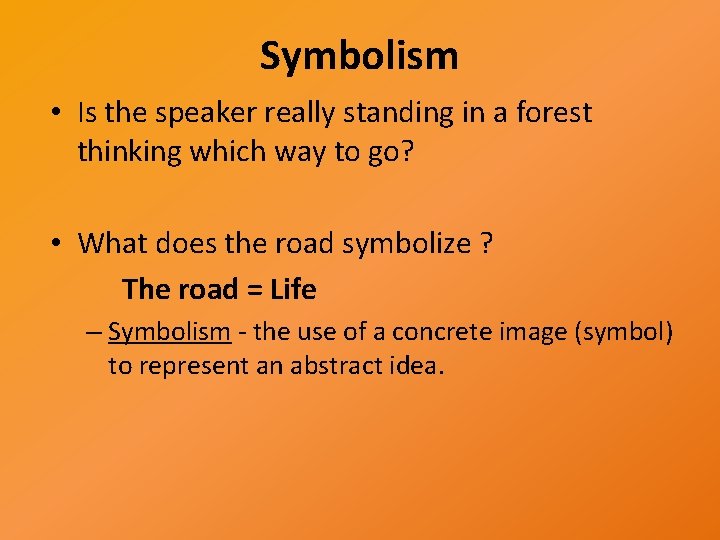 Symbolism

• Is the speaker really standing in a forest thinking which way to go?

• What does the road symbolize ?

The road = Life

– Symbolism - the use of a concrete image (symbol) to represent an abstract idea.